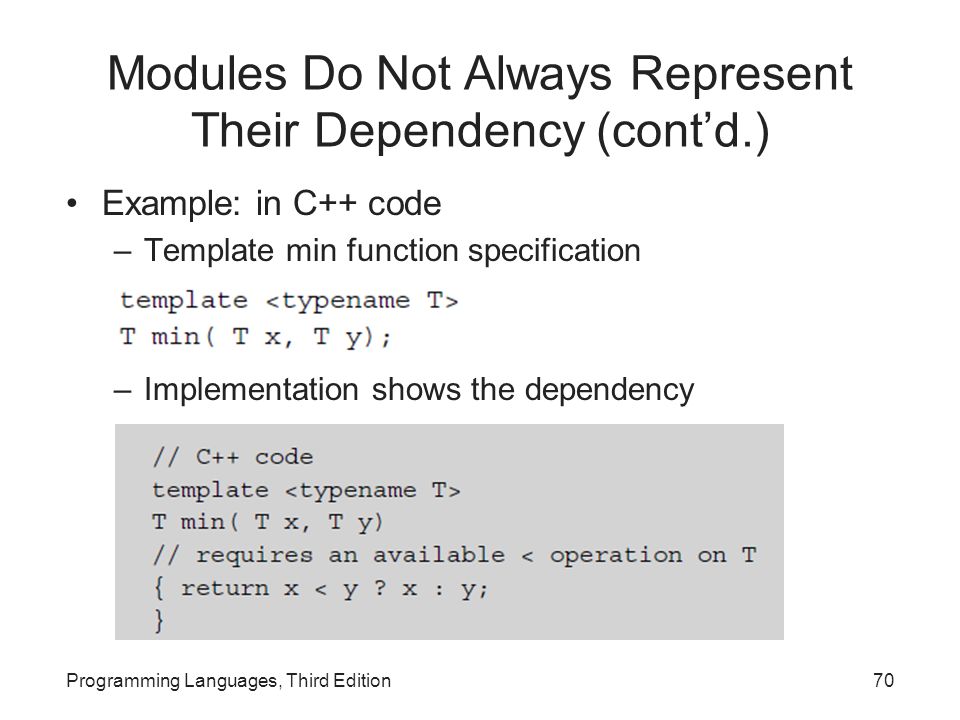 Modules Do Not Always Represent Their Dependency (cont'd.)

• Example: in C++ code

– Template min function specification

template <typename T>
T min( T x, T y);

– Implementation shows the dependency

// C++ code
template <typename T>
T min( T x, T y)
// requires an available < operation on T
{ return x < y ? x : y;
}

Programming Languages, Third Edition

70